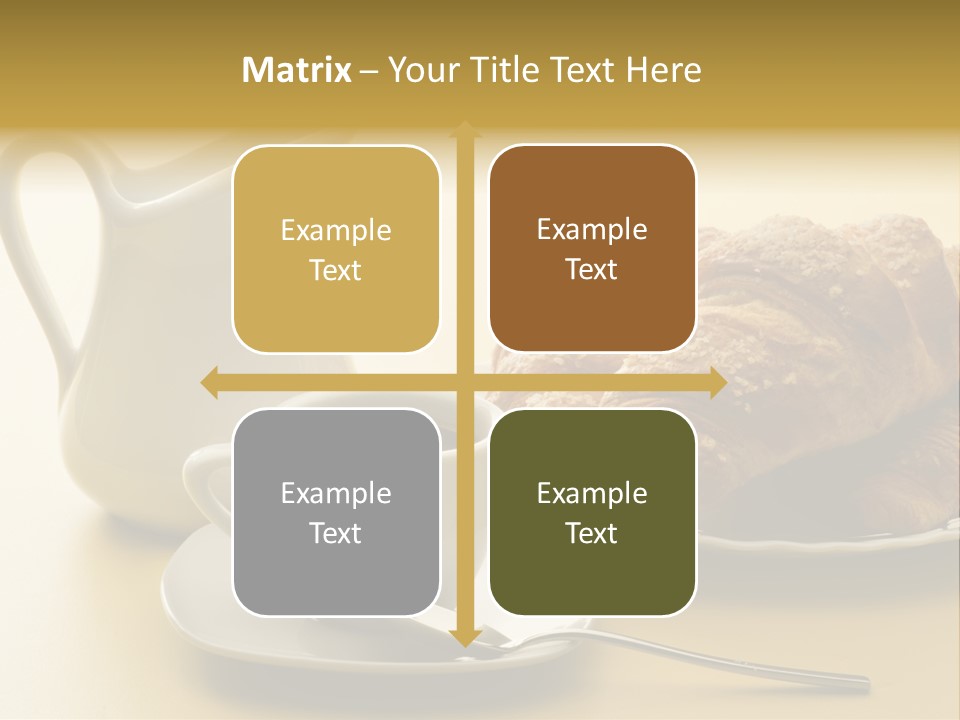 Matrix – Your Title Text Here

Example Text

Example Text

Example Text

Example Text